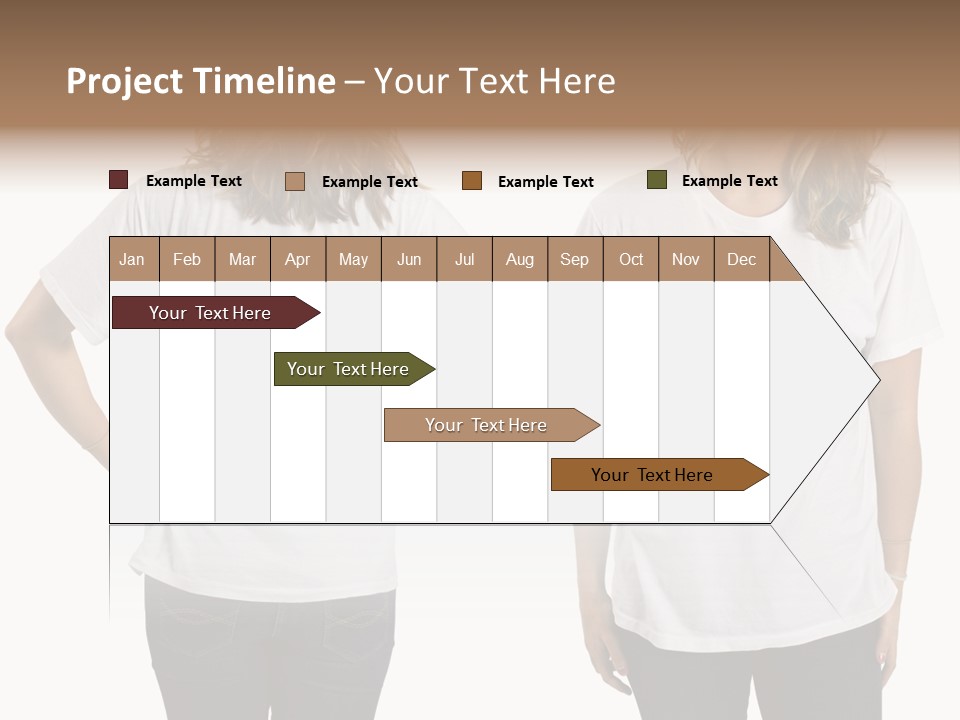 Project Timeline – Your Text Here

Example Text
Example Text
Example Text
Example Text

| Jan | Feb | Mar | Apr | May | Jun | Jul | Aug | Sep | Oct | Nov | Dec |
|---|---|---|---|---|---|---|---|---|---|---|---|

Your Text Here
Your Text Here
Your Text Here
Your Text Here